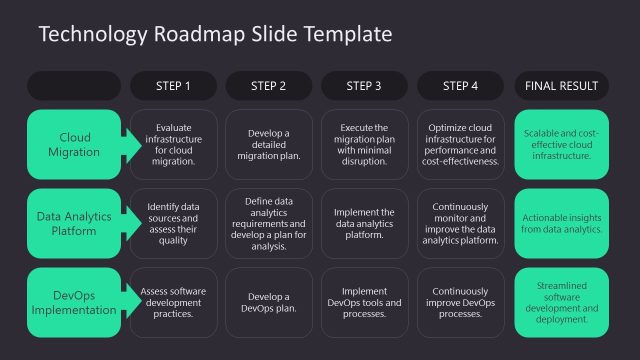 Technology Roadmap Slide Template

| | STEP 1 | STEP 2 | STEP 3 | STEP 4 | FINAL RESULT |
|---|---|---|---|---|---|
| Cloud Migration | Evaluate infrastructure for cloud migration. | Develop a detailed migration plan. | Execute the migration plan with minimal disruption. | Optimize cloud infrastructure for performance and cost-effectiveness. | Scalable and cost-effective cloud infrastructure. |
| Data Analytics Platform | Identify data sources and assess their quality | Define data analytics requirements and develop a plan for analysis. | Implement the data analytics platform. | Continuously monitor and improve the data analytics platform. | Actionable insights from data analytics. |
| DevOps Implementation | Assess software development practices. | Develop a DevOps plan. | Implement DevOps tools and processes. | Continuously improve DevOps processes. | Streamlined software development and deployment. |